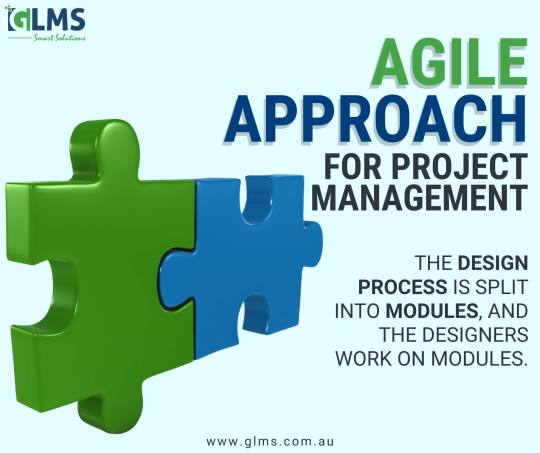 GLMS
Smart Solutions

AGILE APPROACH FOR PROJECT MANAGEMENT

THE DESIGN PROCESS IS SPLIT INTO MODULES, AND THE DESIGNERS WORK ON MODULES.

www.glms.com.au